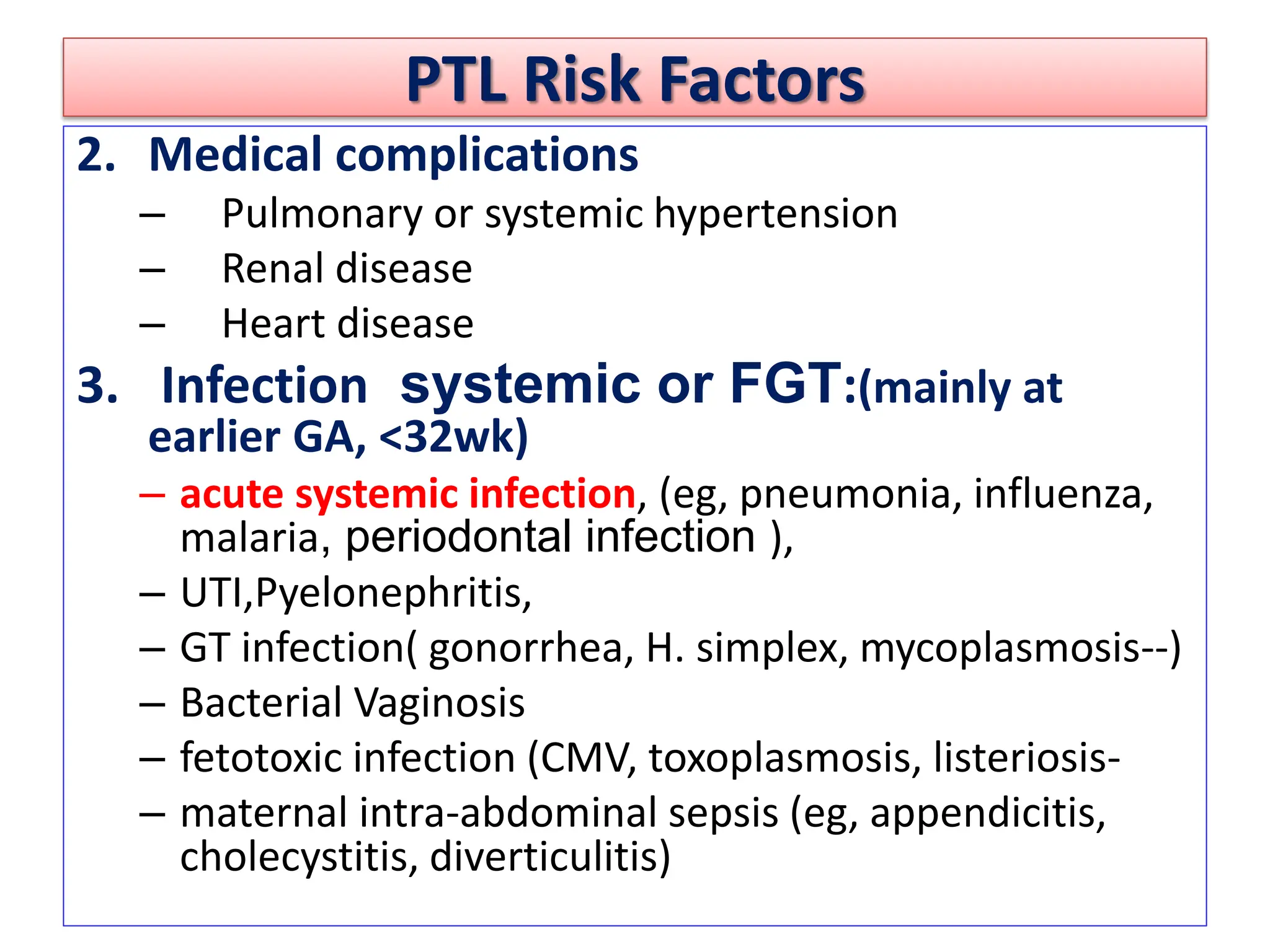 PTL Risk Factors

2. Medical complications

– Pulmonary or systemic hypertension
– Renal disease
– Heart disease

3. Infection systemic or FGT:(mainly at earlier GA, <32wk)

– acute systemic infection, (eg, pneumonia, influenza, malaria, periodontal infection ),
– UTI,Pyelonephritis,
– GT infection( gonorrhea, H. simplex, mycoplasmosis--)
– Bacterial Vaginosis
– fetotoxic infection (CMV, toxoplasmosis, listeriosis-
– maternal intra-abdominal sepsis (eg, appendicitis, cholecystitis, diverticulitis)